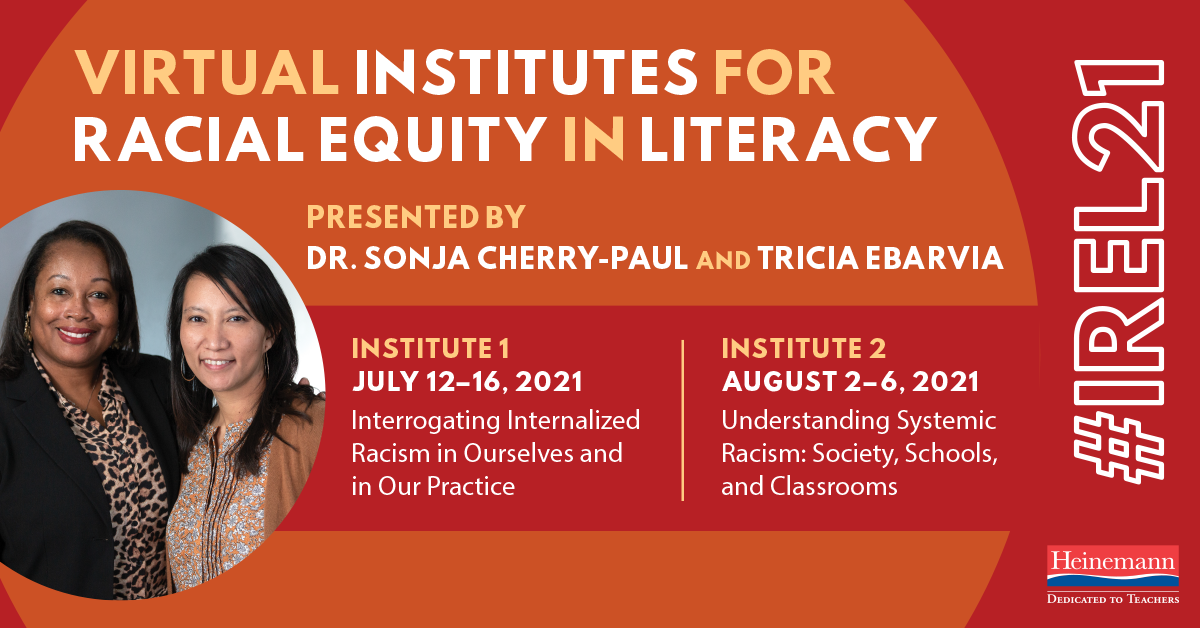 VIRTUAL INSTITUTES FOR RACIAL EQUITY IN LITERACY

PRESENTED BY
DR. SONJA CHERRY-PAUL AND TRICIA EBARVIA

INSTITUTE 1
JULY 12–16, 2021
Interrogating Internalized Racism in Ourselves and in Our Practice

INSTITUTE 2
AUGUST 2–6, 2021
Understanding Systemic Racism: Society, Schools, and Classrooms

#IREL21

Heinemann
DEDICATED TO TEACHERS